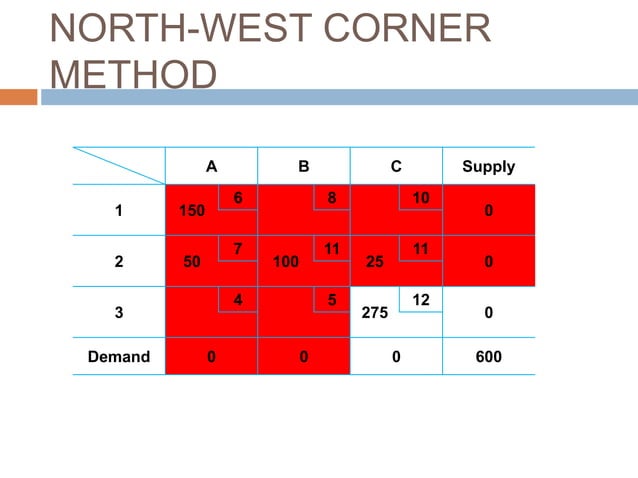 NORTH-WEST CORNER METHOD

|  | A | B | C | Supply |
|---|---|---|---|---|
| 1 | 150 6 | 8 | 10 | 0 |
| 2 | 50 7 | 100 11 | 25 11 | 0 |
| 3 | 4 | 5 | 275 12 | 0 |
| Demand | 0 | 0 | 0 | 600 |